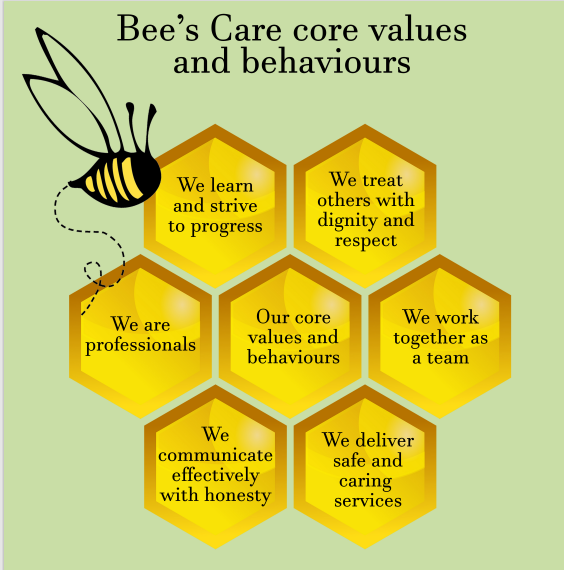 Bee's Care core values and behaviours

We learn and strive to progress

We treat others with dignity and respect

We are professionals

Our core values and behaviours

We work together as a team

We communicate effectively with honesty

We deliver safe and caring services